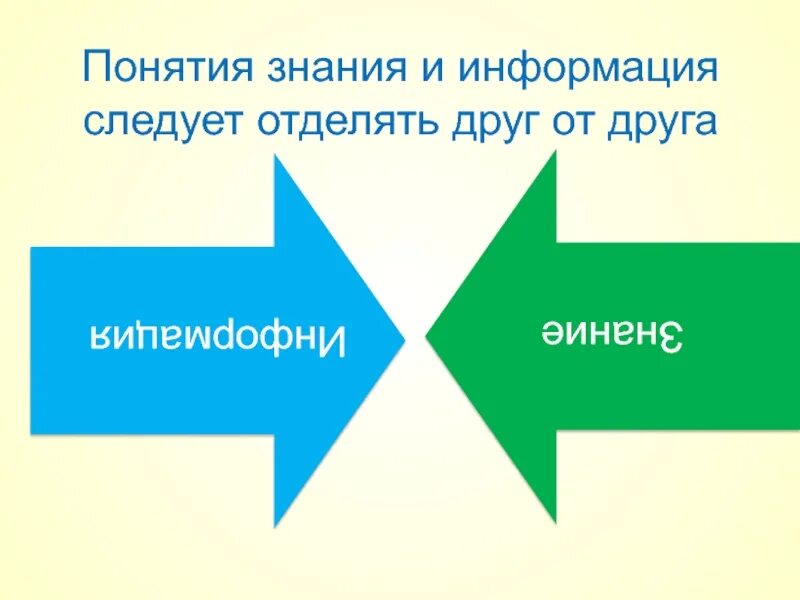 Понятия знания и информация следует отделять друг от друга

Информация

Знание